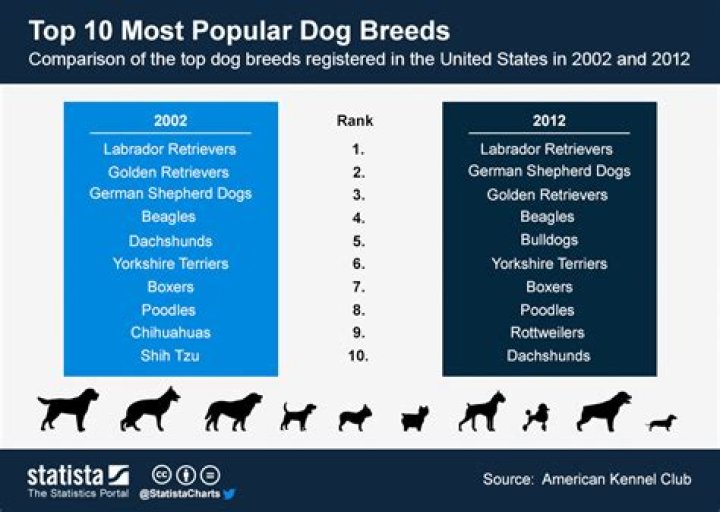 Top 10 Most Popular Dog Breeds
Comparison of the top dog breeds registered in the United States in 2002 and 2012

| 2002 | Rank | 2012 |
|---|---|---|
| Labrador Retrievers | 1. | Labrador Retrievers |
| Golden Retrievers | 2. | German Shepherd Dogs |
| German Shepherd Dogs | 3. | Golden Retrievers |
| Beagles | 4. | Beagles |
| Dachshunds | 5. | Bulldogs |
| Yorkshire Terriers | 6. | Yorkshire Terriers |
| Boxers | 7. | Boxers |
| Poodles | 8. | Poodles |
| Chihuahuas | 9. | Rottweilers |
| Shih Tzu | 10. | Dachshunds |

statista
The Statistics Portal
@StatistaCharts
Source: American Kennel Club